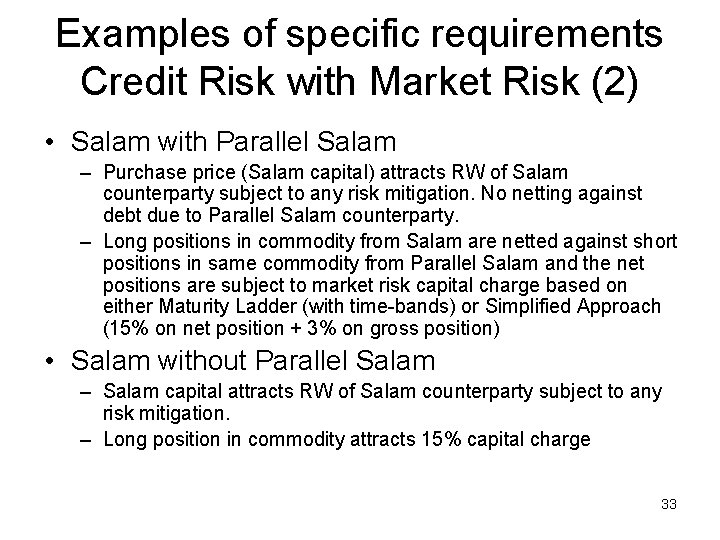 Examples of specific requirements Credit Risk with Market Risk (2)

• Salam with Parallel Salam

– Purchase price (Salam capital) attracts RW of Salam counterparty subject to any risk mitigation. No netting against debt due to Parallel Salam counterparty.

– Long positions in commodity from Salam are netted against short positions in same commodity from Parallel Salam and the net positions are subject to market risk capital charge based on either Maturity Ladder (with time-bands) or Simplified Approach (15% on net position + 3% on gross position)

• Salam without Parallel Salam

– Salam capital attracts RW of Salam counterparty subject to any risk mitigation.

– Long position in commodity attracts 15% capital charge

33